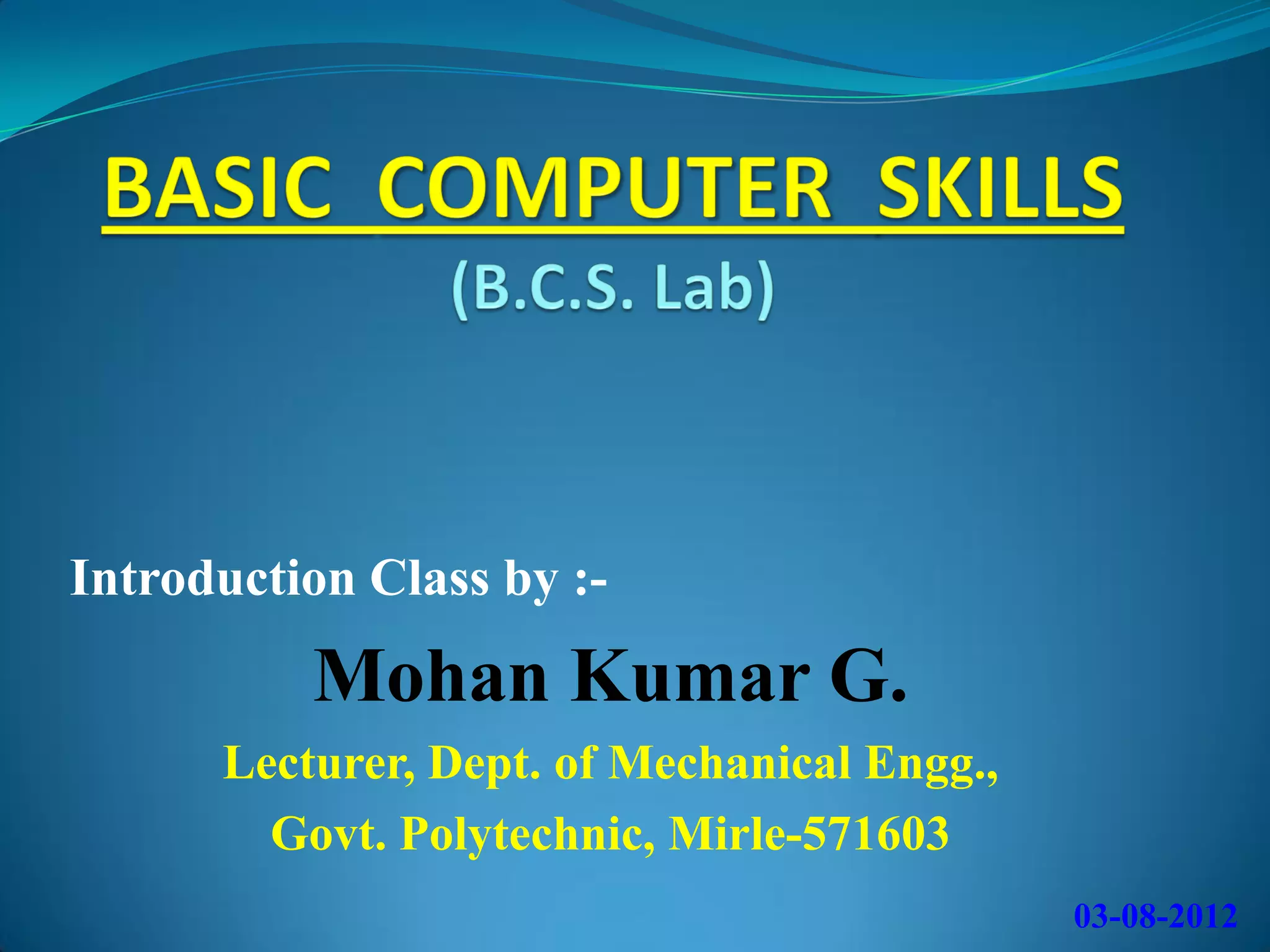 BASIC COMPUTER SKILLS

(B.C.S. Lab)

Introduction Class by :-

Mohan Kumar G.

Lecturer, Dept. of Mechanical Engg.,

Govt. Polytechnic, Mirle-571603

03-08-2012